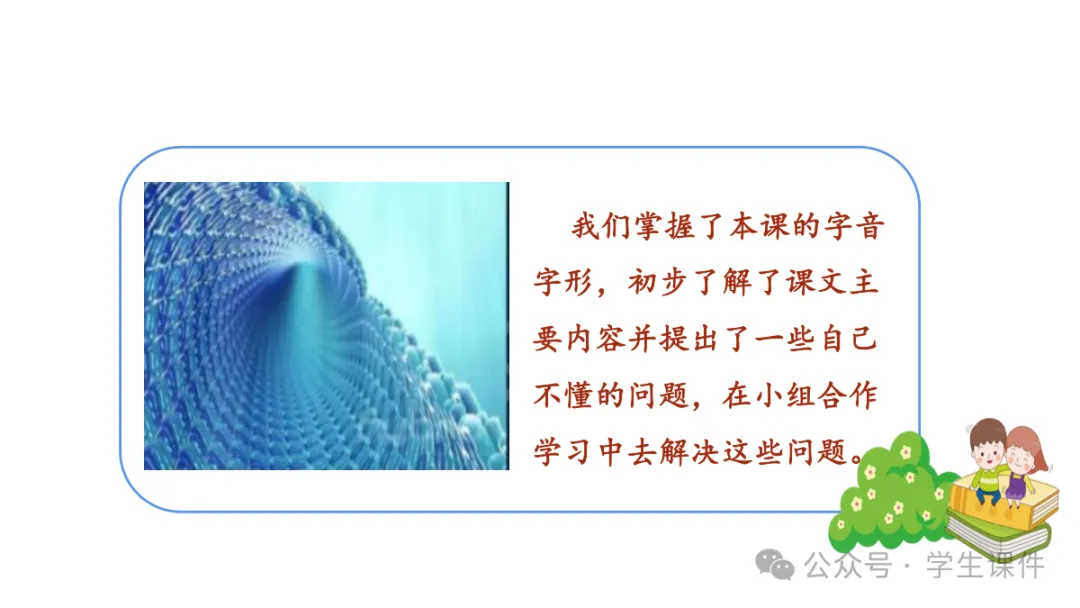 我们掌握了本课的字音字形，初步了解了课文主要内容并提出了一些自己不懂的问题，在小组合作学习中去解决这些问题。

公众号 · 学生课件